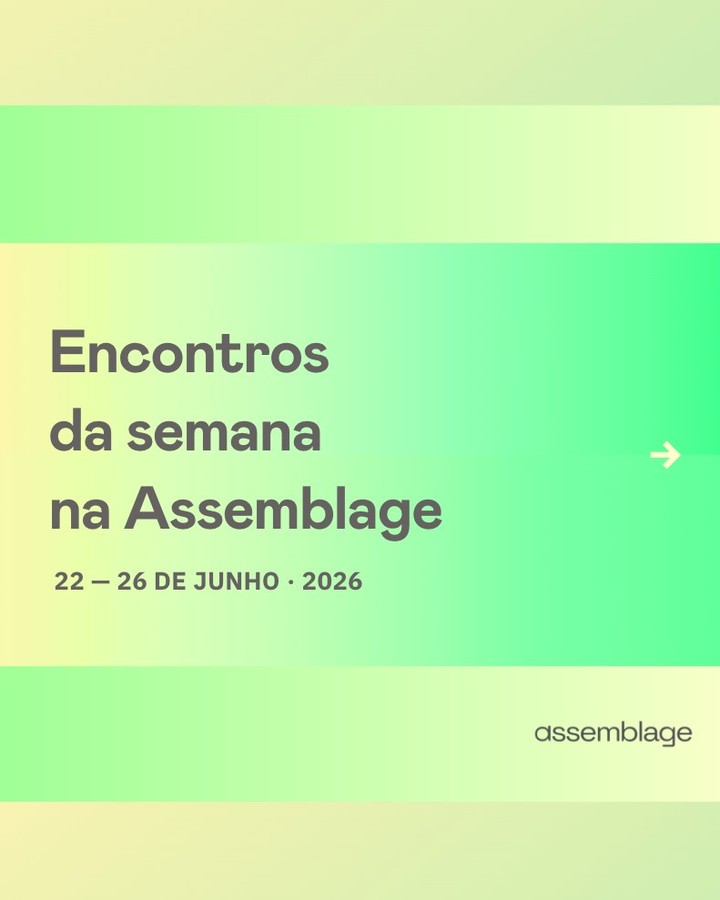 Encontros da semana na Assemblage

22 — 26 DE JUNHO · 2026

→

assemblage